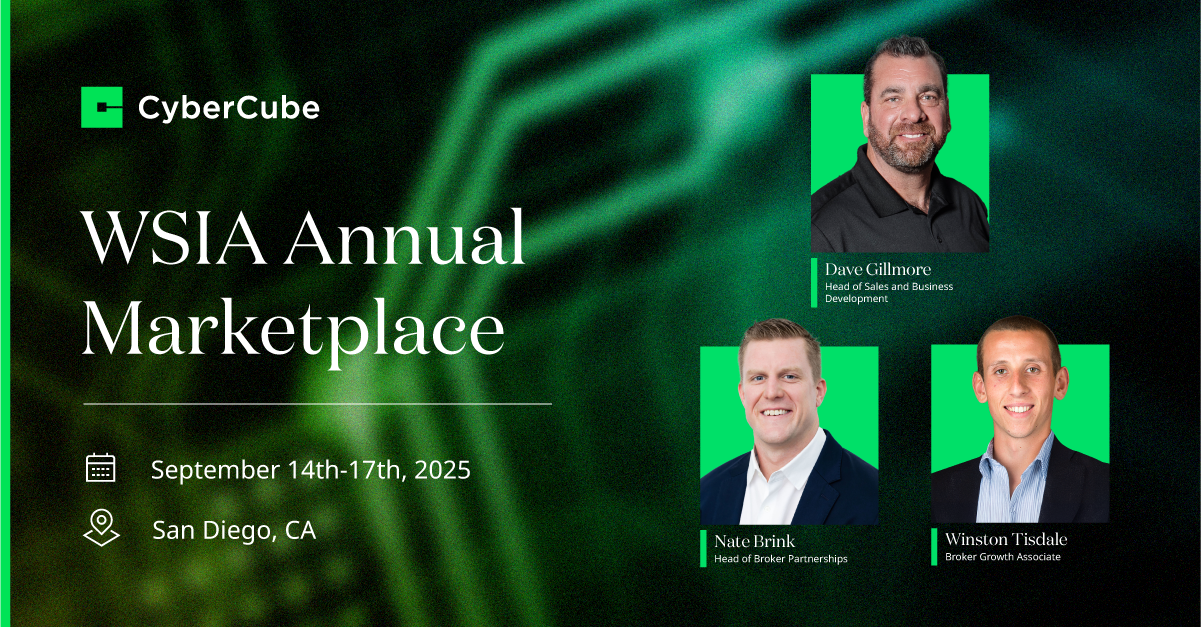 CyberCube

WSIA Annual Marketplace

September 14th-17th, 2025

San Diego, CA

Dave Gillmore
Head of Sales and Business Development

Nate Brink
Head of Broker Partnerships

Winston Tisdale
Broker Growth Associate